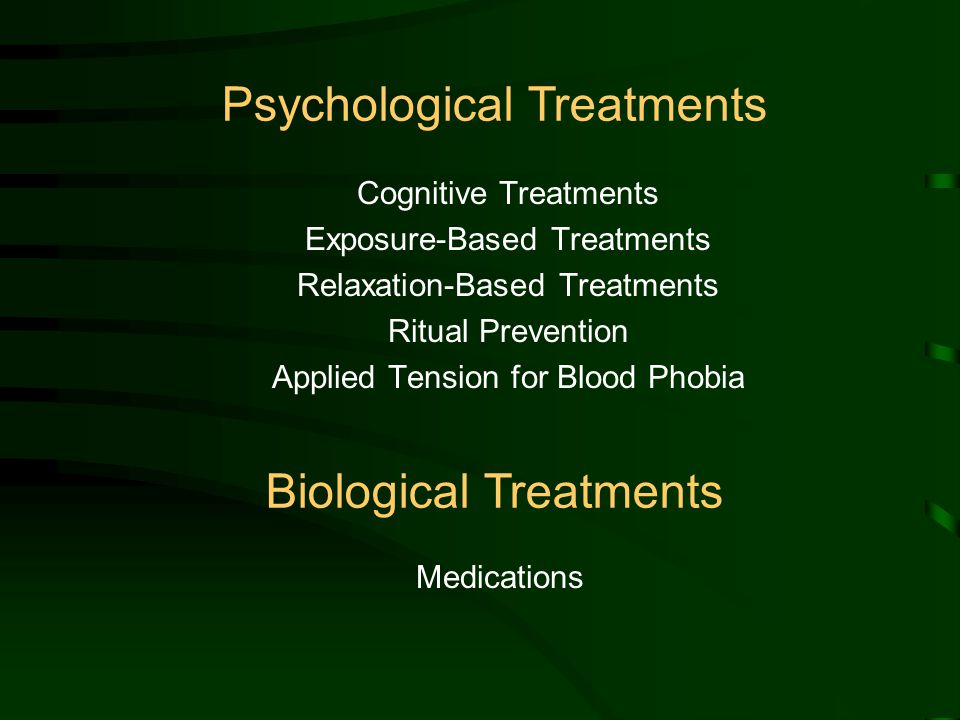 Psychological Treatments

Cognitive Treatments
Exposure-Based Treatments
Relaxation-Based Treatments
Ritual Prevention
Applied Tension for Blood Phobia

Biological Treatments

Medications